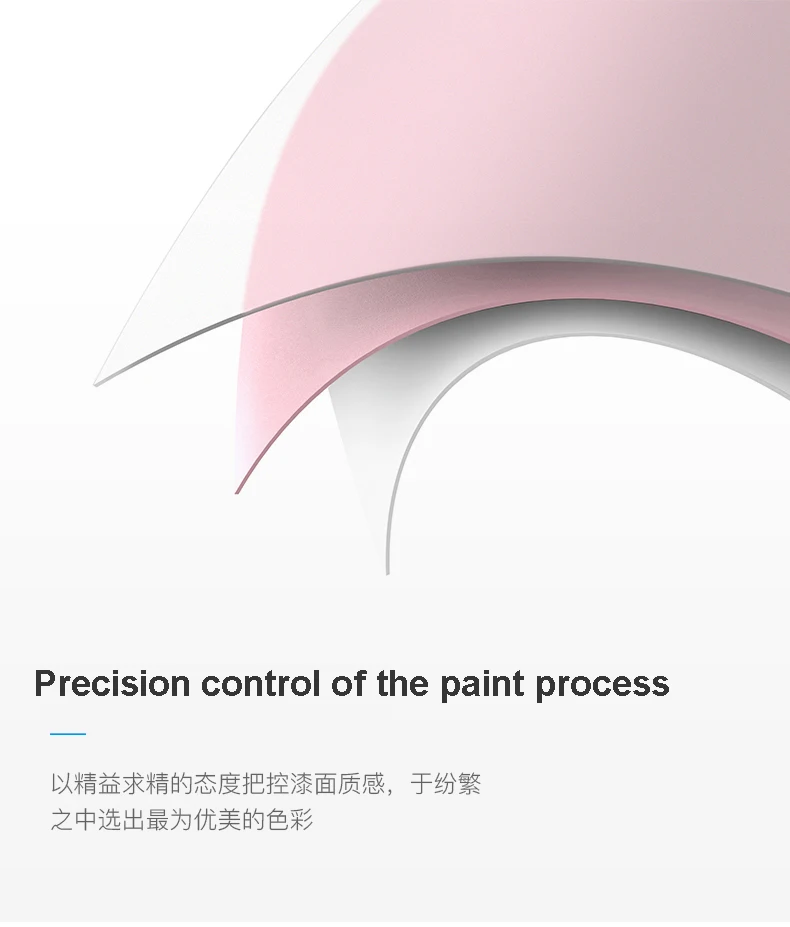 Precision control of the paint process

以精益求精的态度把控漆面质感，于纷繁之中选出最为优美的色彩